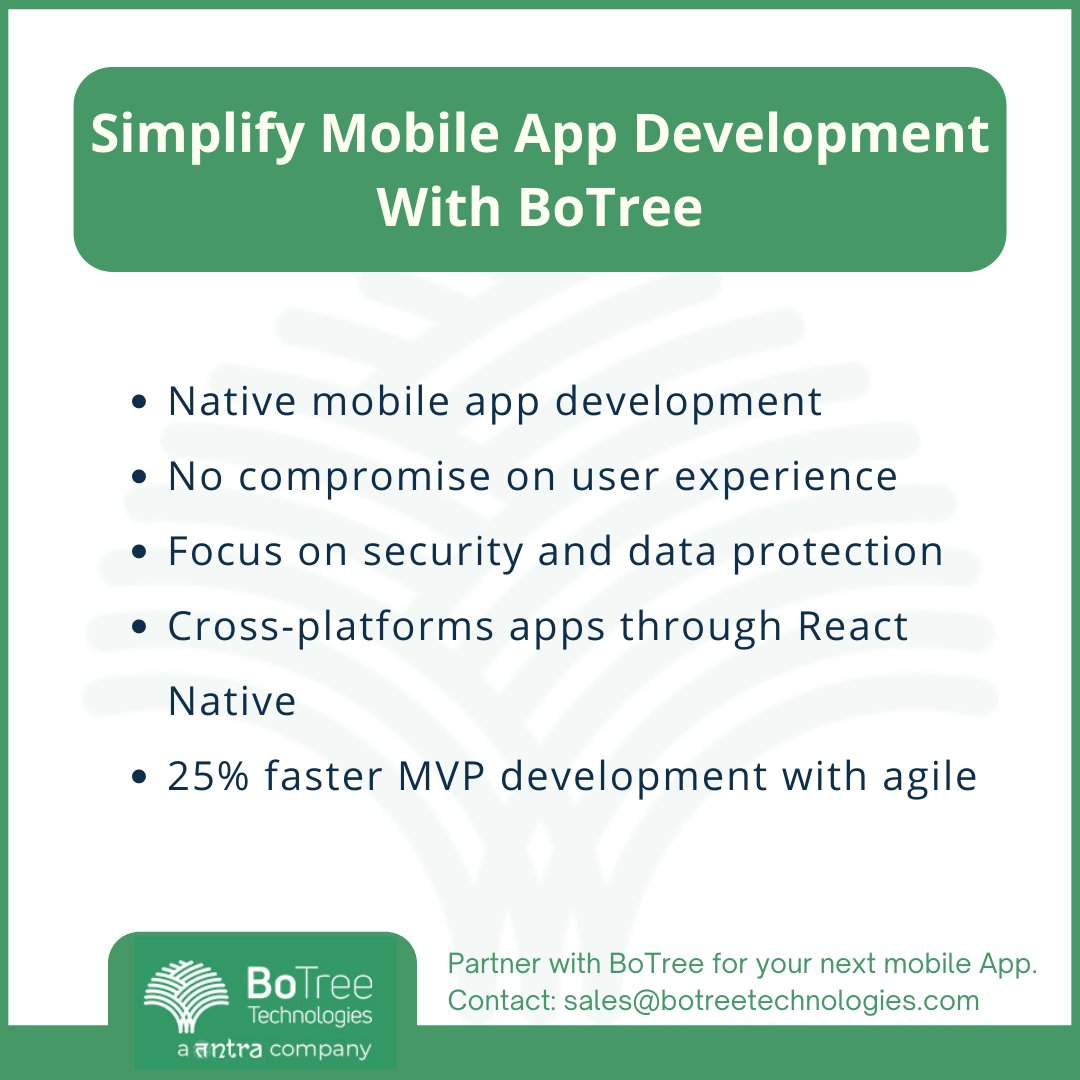 Simplify Mobile App Development With BoTree

- Native mobile app development
- No compromise on user experience
- Focus on security and data protection
- Cross-platforms apps through React Native
- 25% faster MVP development with agile

BoTree Technologies
a antra company

Partner with BoTree for your next mobile App.
Contact: sales@botreetechnologies.com